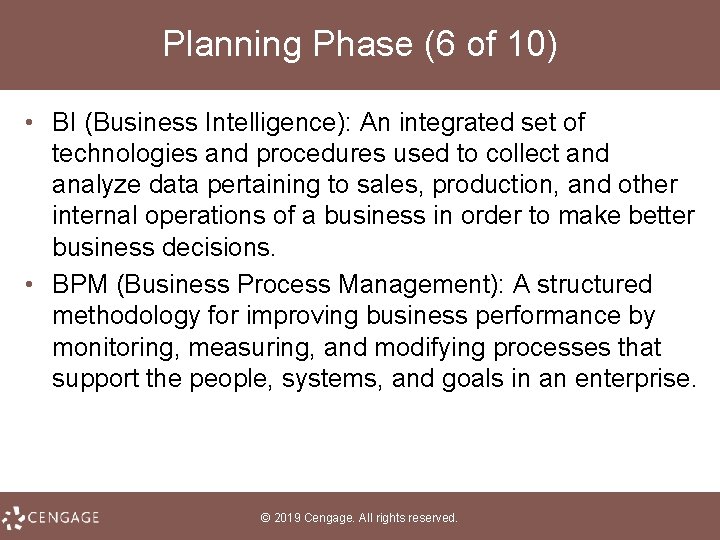 Planning Phase (6 of 10)

• BI (Business Intelligence): An integrated set of technologies and procedures used to collect and analyze data pertaining to sales, production, and other internal operations of a business in order to make better business decisions.

• BPM (Business Process Management): A structured methodology for improving business performance by monitoring, measuring, and modifying processes that support the people, systems, and goals in an enterprise.

CENGAGE

© 2019 Cengage. All rights reserved.